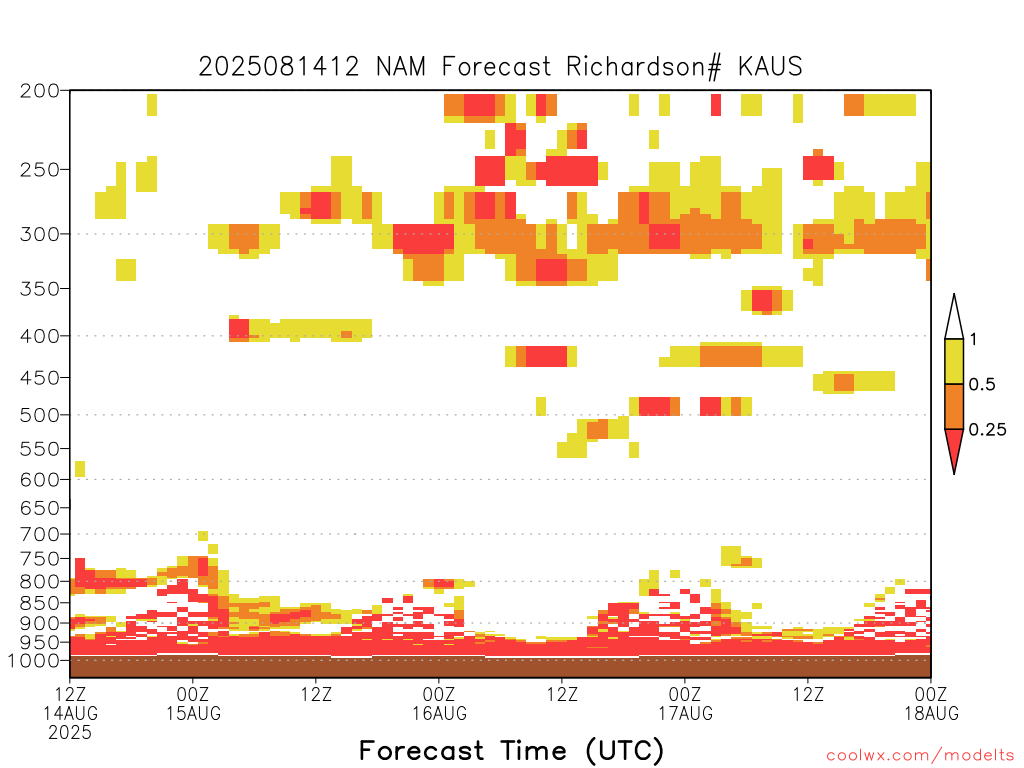 2025081412 NAM Forecast Richardson# KAUS

200
250
300
350
400
450
500
550
600
650
700
750
800
850
900
950
1000

1
0.5
0.25

12Z 14AUG 2025
00Z 15AUG
12Z
00Z 16AUG
12Z
00Z 17AUG
12Z
00Z 18AUG

Forecast Time (UTC)

coolwx.com/modelts